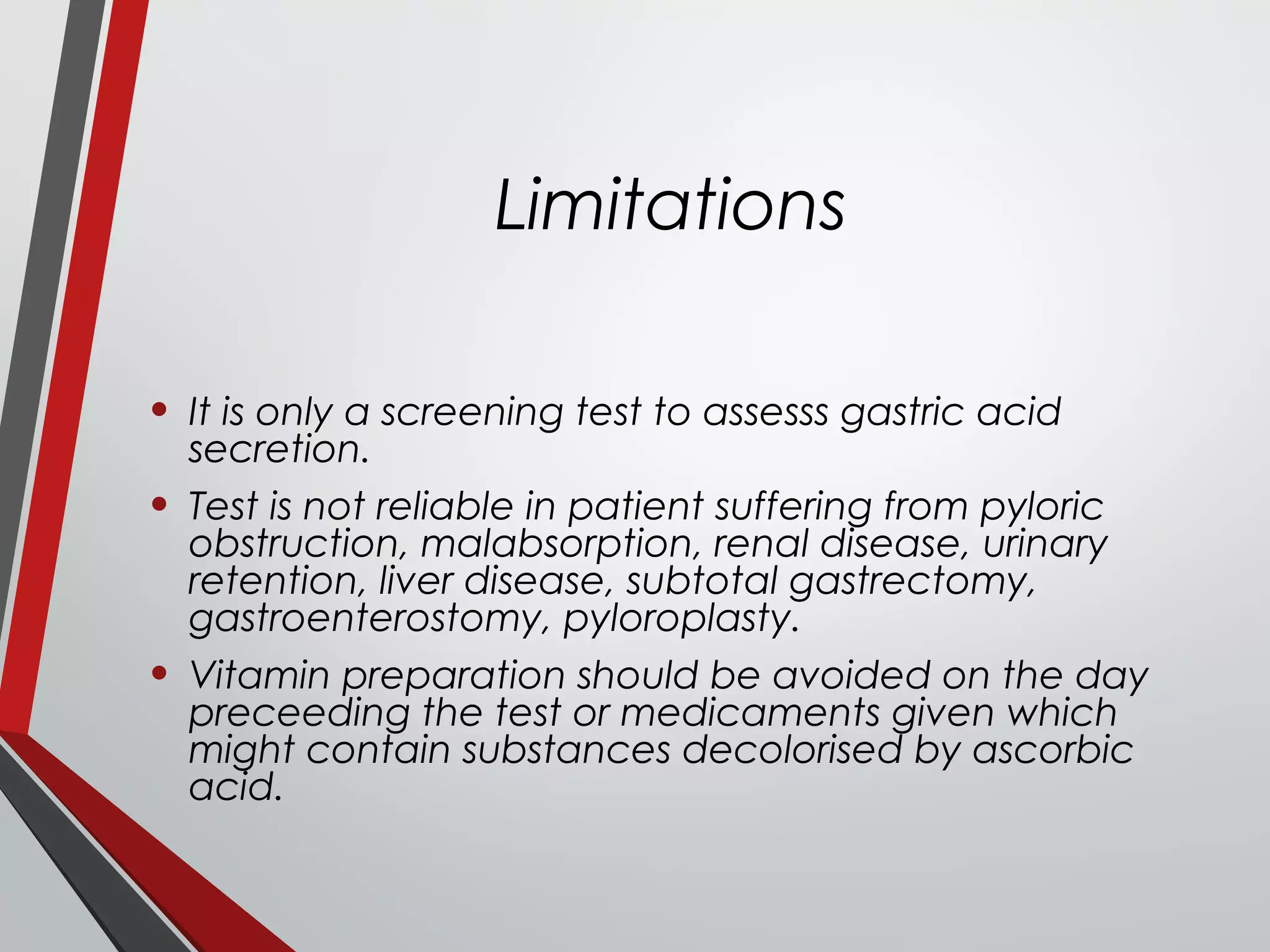 Limitations

• It is only a screening test to assesss gastric acid secretion.

• Test is not reliable in patient suffering from pyloric obstruction, malabsorption, renal disease, urinary retention, liver disease, subtotal gastrectomy, gastroenterostomy, pyloroplasty.

• Vitamin preparation should be avoided on the day preceeding the test or medicaments given which might contain substances decolorised by ascorbic acid.